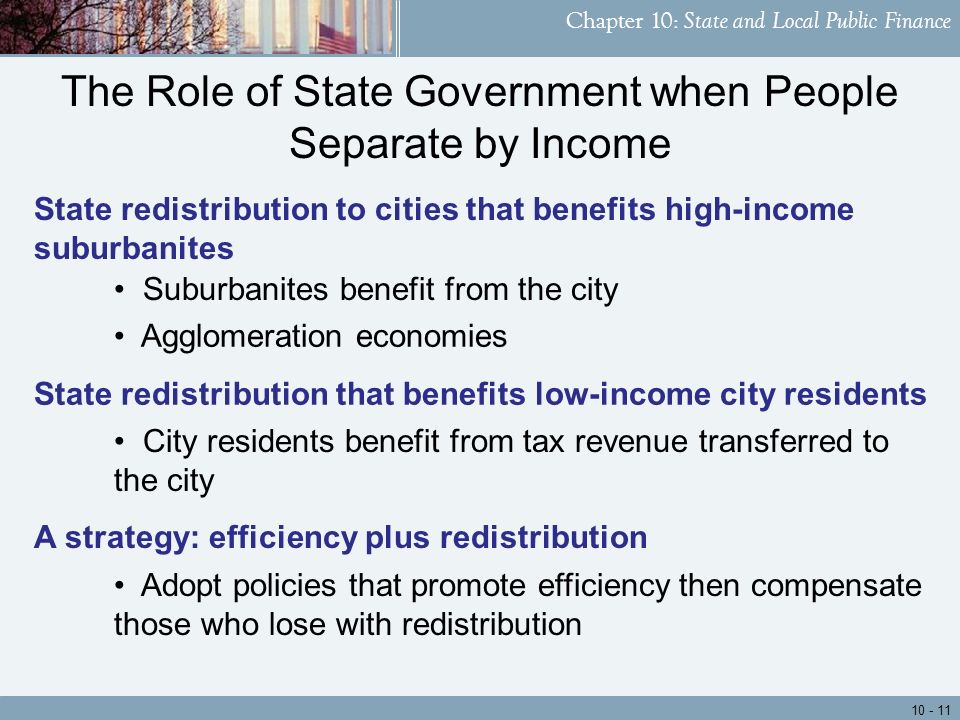 Chapter 10: State and Local Public Finance

The Role of State Government when People Separate by Income

State redistribution to cities that benefits high-income suburbanites

• Suburbanites benefit from the city

• Agglomeration economies

State redistribution that benefits low-income city residents

• City residents benefit from tax revenue transferred to the city

A strategy: efficiency plus redistribution

• Adopt policies that promote efficiency then compensate those who lose with redistribution

10 - 11